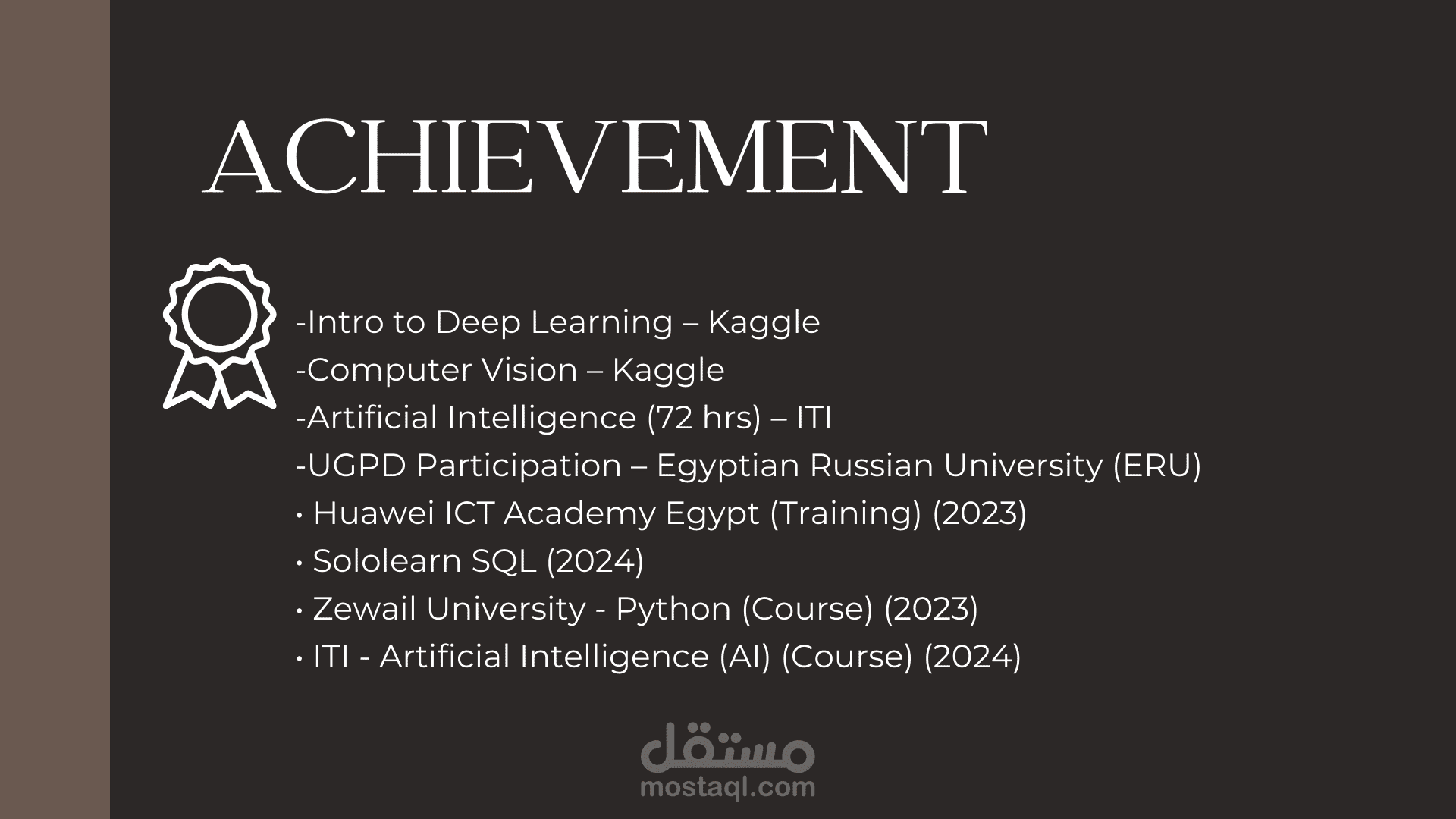 ACHIEVEMENT

-Intro to Deep Learning – Kaggle
-Computer Vision – Kaggle
-Artificial Intelligence (72 hrs) – ITI
-UGPD Participation – Egyptian Russian University (ERU)
• Huawei ICT Academy Egypt (Training) (2023)
• Sololearn SQL (2024)
• Zewail University - Python (Course) (2023)
• ITI - Artificial Intelligence (AI) (Course) (2024)

مستقل
mostaql.com